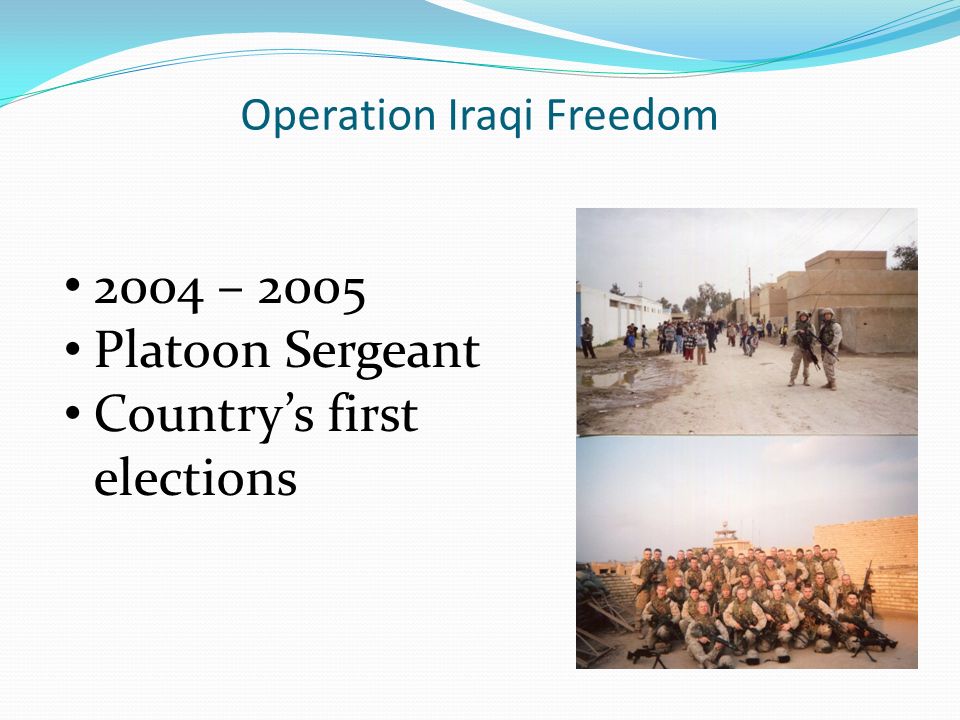 Operation Iraqi Freedom

• 2004 – 2005
• Platoon Sergeant
• Country’s first elections